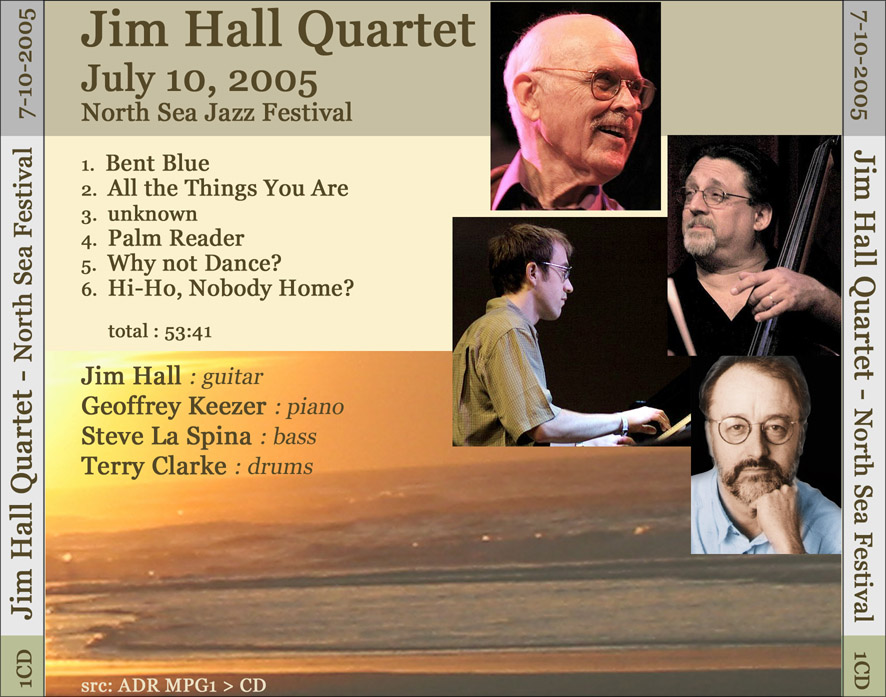 7-10-2005

Jim Hall Quartet - North Sea Festival

1CD

Jim Hall Quartet
July 10, 2005
North Sea Jazz Festival

1. Bent Blue
2. All the Things You Are
3. unknown
4. Palm Reader
5. Why not Dance?
6. Hi-Ho, Nobody Home?

total : 53:41

Jim Hall : guitar
Geoffrey Keezer : piano
Steve La Spina : bass
Terry Clarke : drums

src: ADR MPG1 > CD

7-10-2005

Jim Hall Quartet - North Sea Festival

1CD